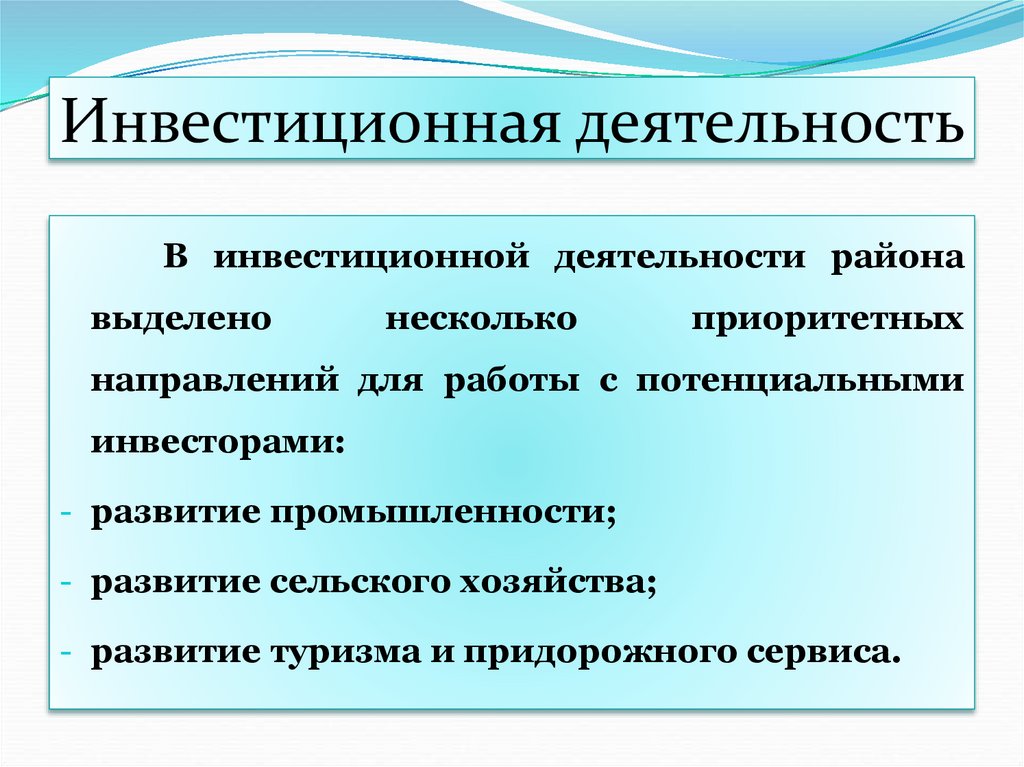 Инвестиционная деятельность

В инвестиционной деятельности района выделено несколько приоритетных направлений для работы с потенциальными инвесторами:

- развитие промышленности;
- развитие сельского хозяйства;
- развитие туризма и придорожного сервиса.